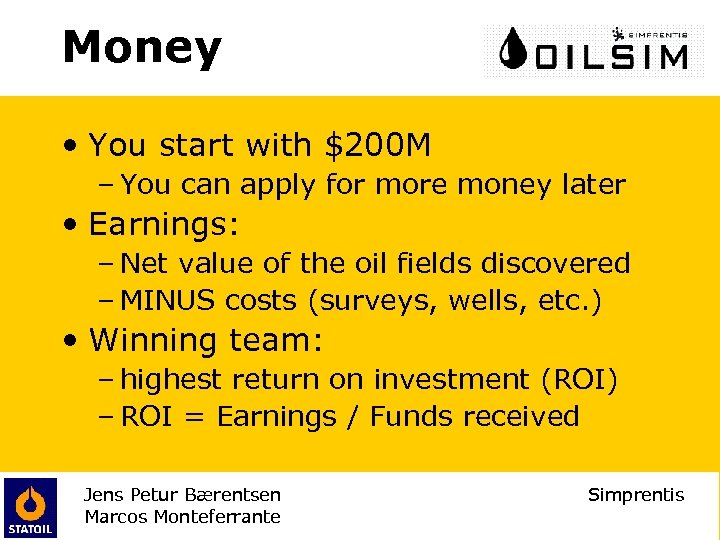 Money

SIMPRENTIS OILSIM

• You start with \$200M
– You can apply for more money later
• Earnings:
– Net value of the oil fields discovered
– MINUS costs (surveys, wells, etc.)
• Winning team:
– highest return on investment (ROI)
– ROI = Earnings / Funds received

STATOIL

Jens Petur Bærentsen
Marcos Monteferrante

Simprentis